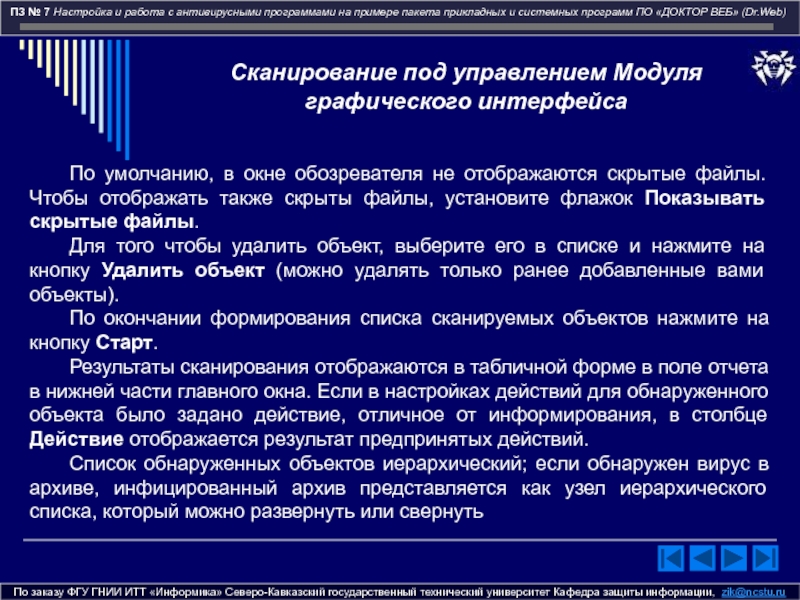 ПЗ № 7 Настройка и работа с антивирусными программами на примере пакета прикладных и системных программ ПО «ДОКТОР ВЕБ» (Dr.Web)

Сканирование под управлением Модуля графического интерфейса

По умолчанию, в окне обозревателя не отображаются скрытые файлы. Чтобы отображать также скрыты файлы, установите флажок Показывать скрытые файлы.

Для того чтобы удалить объект, выберите его в списке и нажмите на кнопку Удалить объект (можно удалять только ранее добавленные вами объекты).

По окончании формирования списка сканируемых объектов нажмите на кнопку Старт.

Результаты сканирования отображаются в табличной форме в поле отчета в нижней части главного окна. Если в настройках действий для обнаруженного объекта было задано действие, отличное от информирования, в столбце Действие отображается результат предпринятых действий.

Список обнаруженных объектов иерархический; если обнаружен вирус в архиве, инфицированный архив представляется как узел иерархического списка, который можно развернуть или свернуть

По заказу ФГУ ГНИИ ИТТ «Информика» Северо-Кавказский государственный технический университет Кафедра защиты информации, zik@ncstu.ru